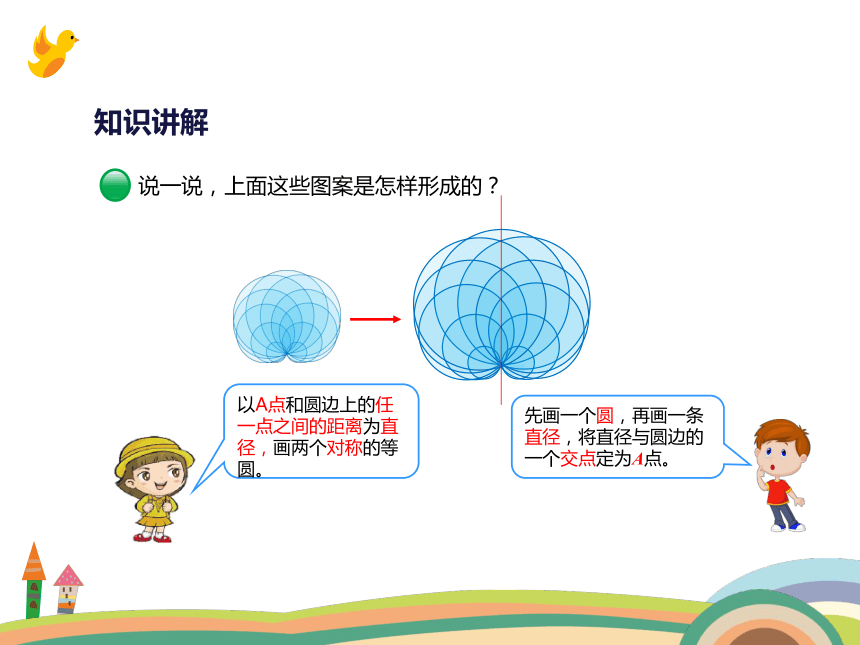 知识讲解

说一说，上面这些图案是怎样形成的？

以A点和圆边上的任一点之间的距离为直径，画两个对称的等圆。

先画一个圆，再画一条直径，将直径与圆边的一个交点定为$A$点。